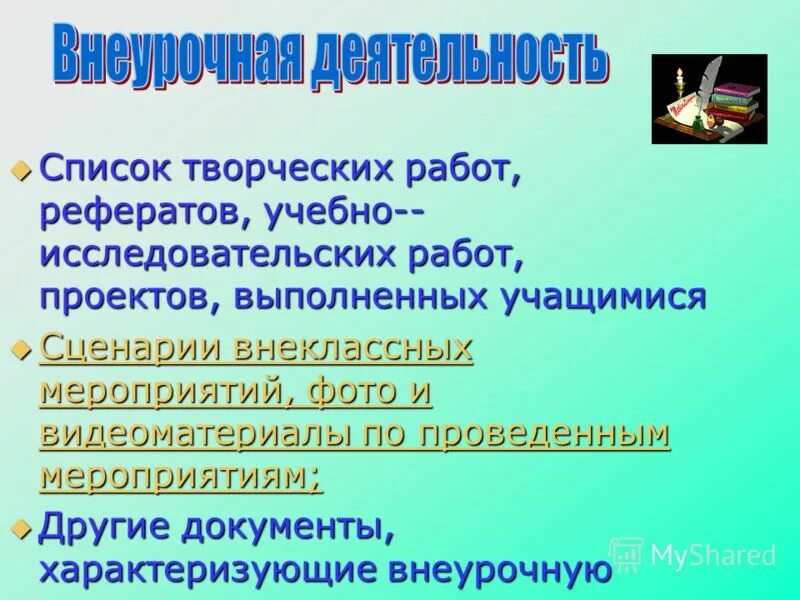 Внеурочная деятельность

Список творческих работ, рефератов, учебно--исследовательских работ, проектов, выполненных учащимися

Сценарии внеклассных мероприятий, фото и видеоматериалы по проведенным мероприятиям;

Другие документы, характеризующие внеурочную

MyShared